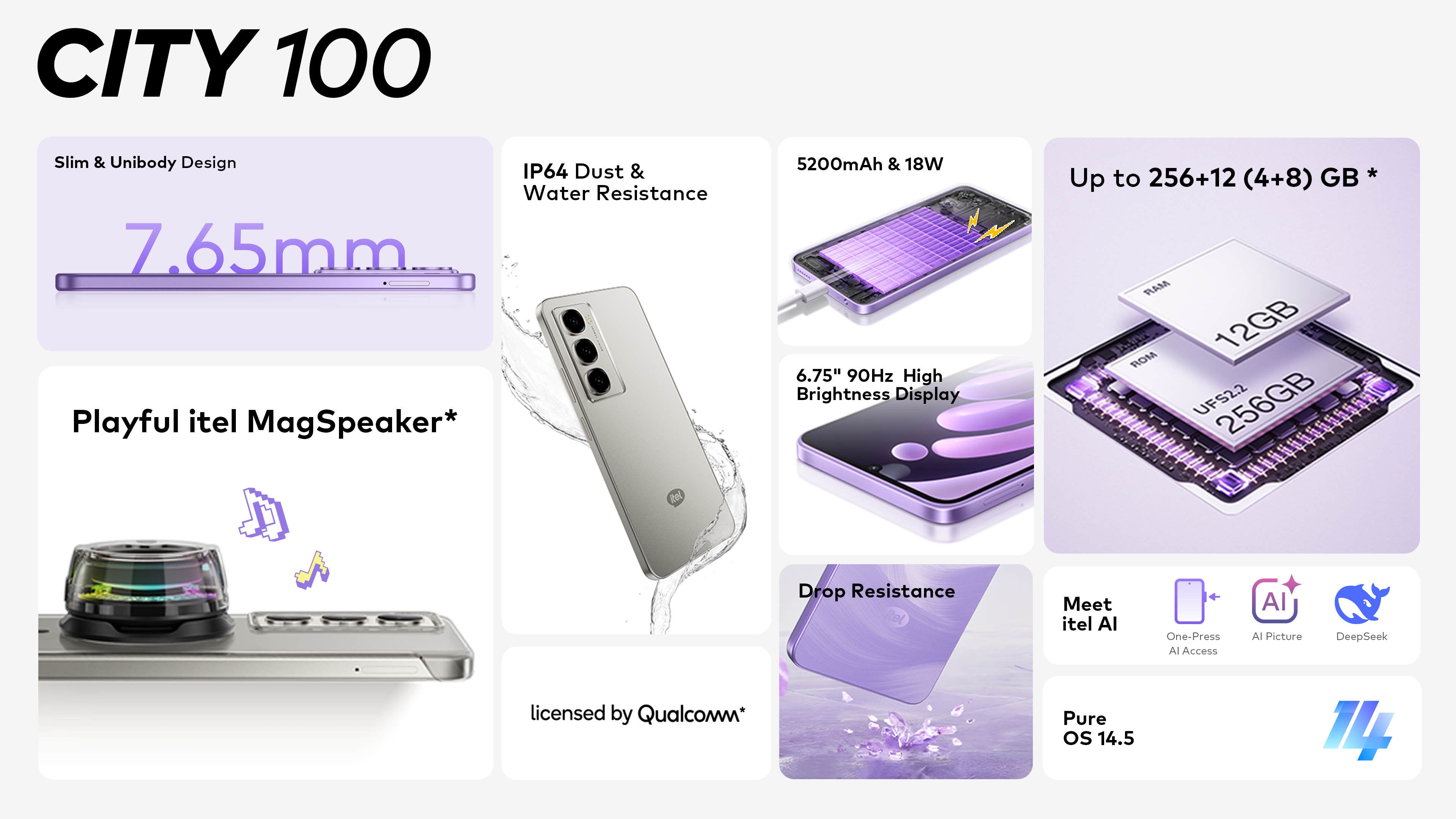 CITY 100

Slim & Unibody Design

7.65mm

Playful itel MagSpeaker*

IP64 Dust & Water Resistance

itel

licensed by Qualcomm*

5200mAh & 18W

6.75" 90Hz High Brightness Display

Drop Resistance

itel

Up to 256+12 (4+8) GB *

RAM

12GB

ROM

UFS2.2

256GB

Meet itel AI

One-Press AI Access

AI

AI Picture

DeepSeek

Pure OS 14.5

14